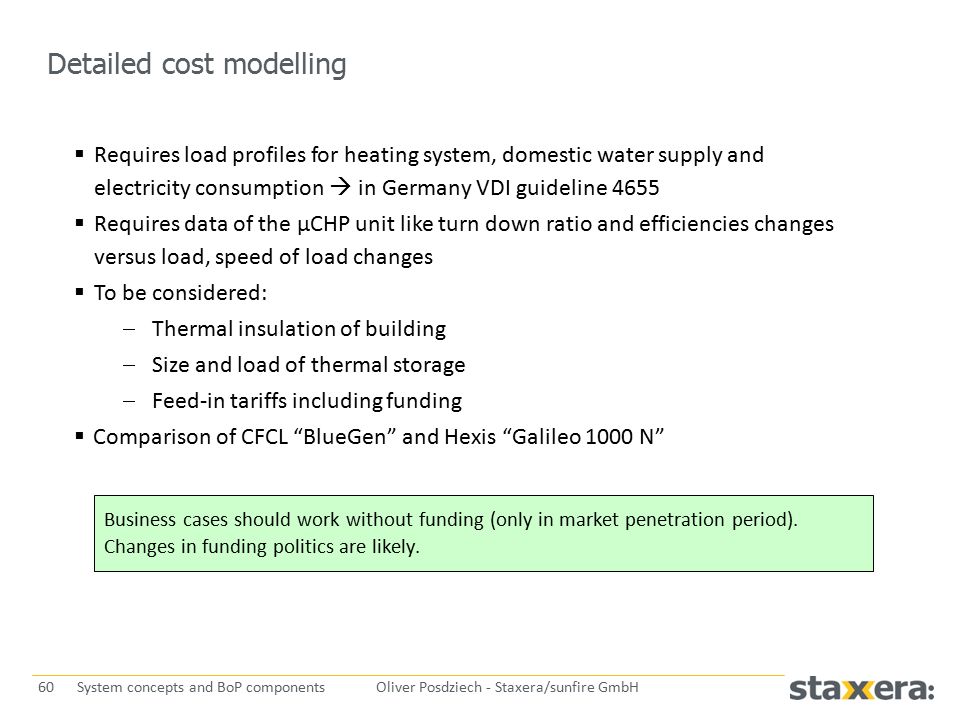 Detailed cost modelling

▪ Requires load profiles for heating system, domestic water supply and electricity consumption → in Germany VDI guideline 4655

▪ Requires data of the µCHP unit like turn down ratio and efficiencies changes versus load, speed of load changes

▪ To be considered:

– Thermal insulation of building

– Size and load of thermal storage

– Feed-in tariffs including funding

▪ Comparison of CFCL “BlueGen” and Hexis “Galileo 1000 N”

Business cases should work without funding (only in market penetration period). Changes in funding politics are likely.

60 System concepts and BoP components Oliver Posdziech - Staxera/sunfire GmbH

staxera: